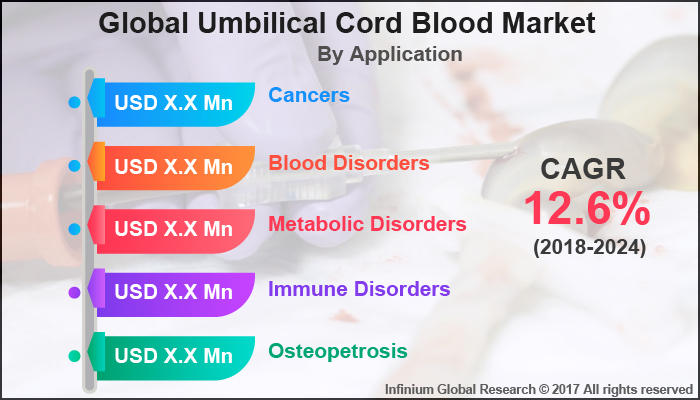 Global Umbilical Cord Blood Market
By Application

USD X.X Mn Cancers

USD X.X Mn Blood Disorders

USD X.X Mn Metabolic Disorders

USD X.X Mn Immune Disorders

USD X.X Mn Osteopetrosis

CAGR
12.6%
(2018-2024)

Infinium Global Research © 2017 All rights reserved